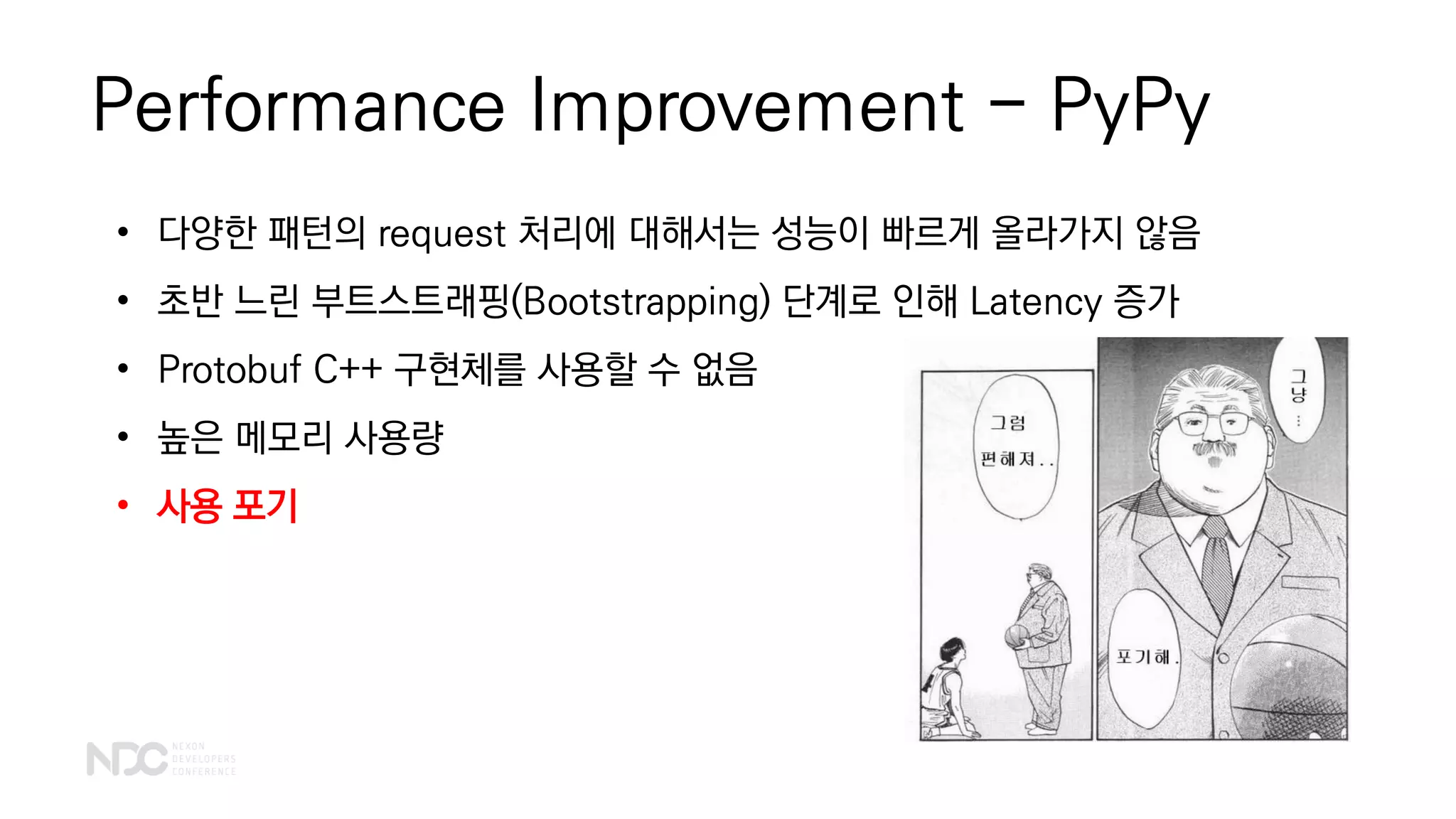 Performance Improvement – PyPy

• 다양한 패턴의 request 처리에 대해서는 성능이 빠르게 올라가지 않음
• 초반 느린 부트스트래핑(Bootstrapping) 단계로 인해 Latency 증가
• Protobuf C++ 구현체를 사용할 수 없음
• 높은 메모리 사용량
• 사용 포기

그럼 편해져..

그냥 ...

포기해.

NDC NEXON DEVELOPERS CONFERENCE